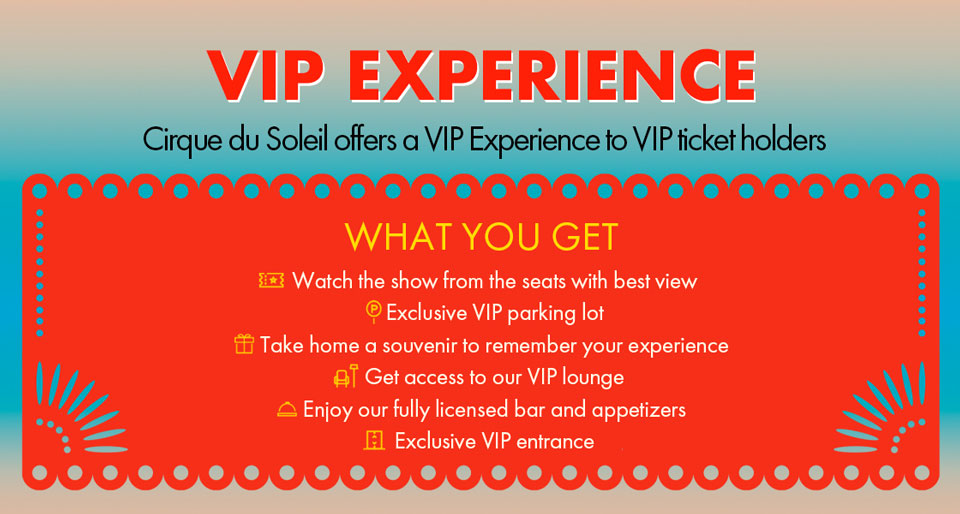 VIP EXPERIENCE

Cirque du Soleil offers a VIP Experience to VIP ticket holders

WHAT YOU GET

Watch the show from the seats with best view

Exclusive VIP parking lot

Take home a souvenir to remember your experience

Get access to our VIP lounge

Enjoy our fully licensed bar and appetizers

Exclusive VIP entrance